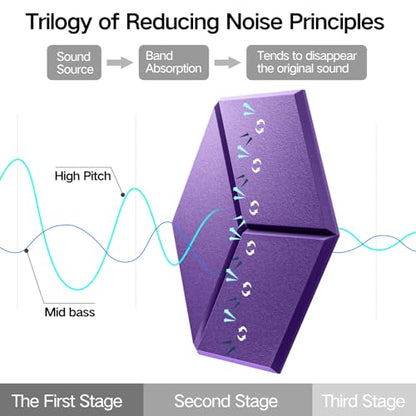 Trilogy of Reducing Noise Principles

Sound Source

Band Absorption

Tends to disappear the original sound

High Pitch

Mid bass

The First Stage

Second Stage

Third Stage